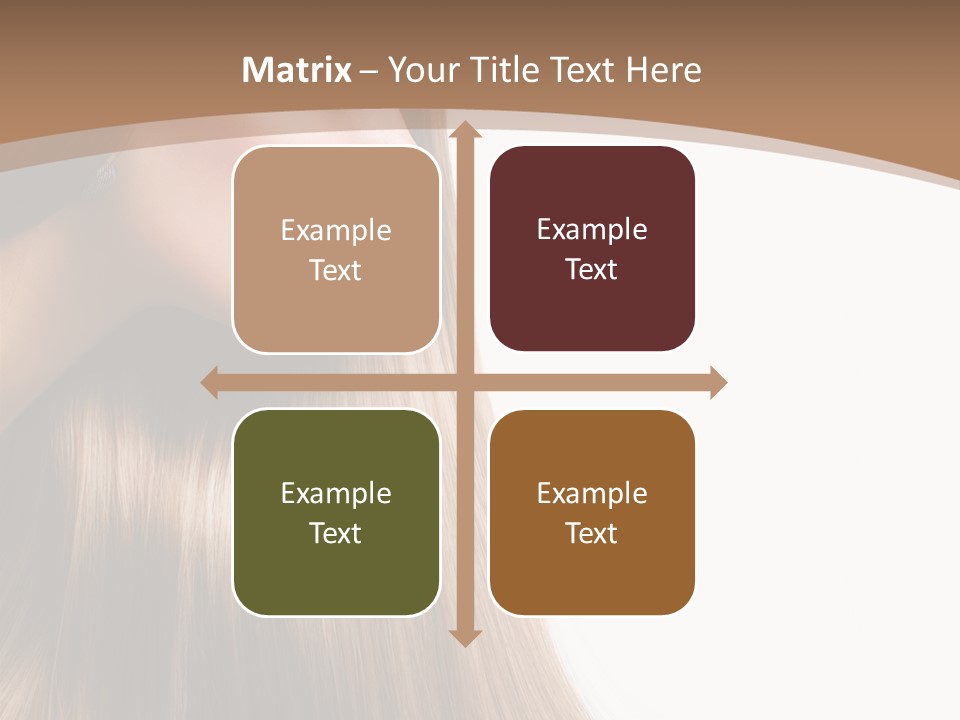 Matrix – Your Title Text Here

Example Text

Example Text

Example Text

Example Text